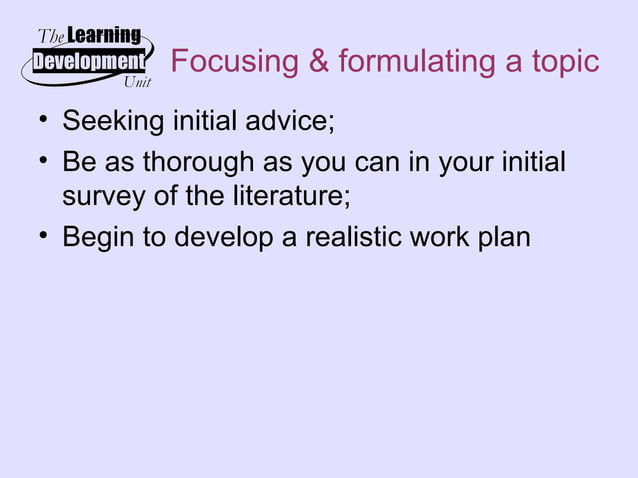 The Learning Development Unit

Focusing & formulating a topic

• Seeking initial advice;
• Be as thorough as you can in your initial survey of the literature;
• Begin to develop a realistic work plan